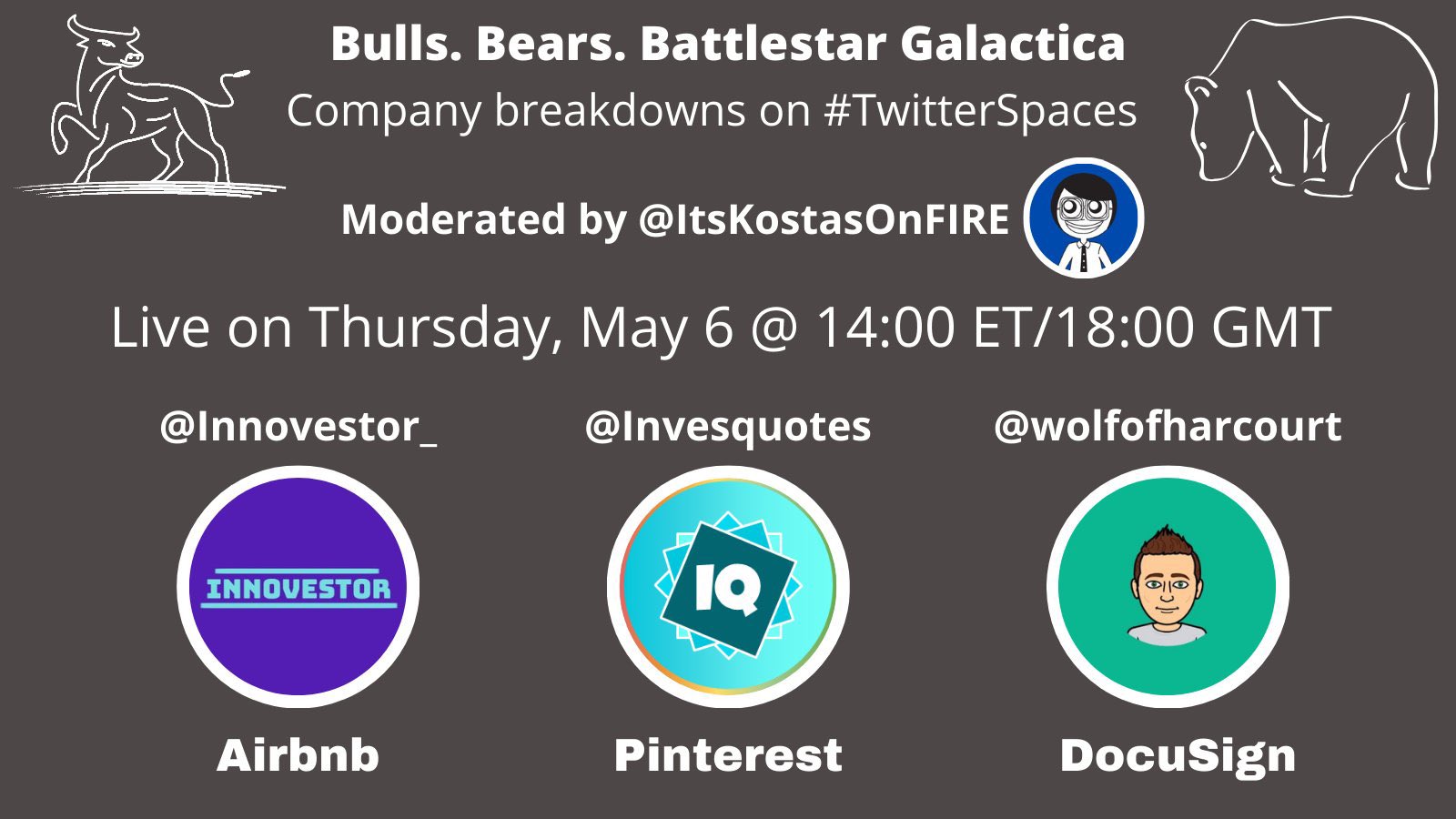 Bulls. Bears. Battlestar Galactica
Company breakdowns on #TwitterSpaces

Moderated by @ItsKostasOnFIRE

Live on Thursday, May 6 @ 14:00 ET/18:00 GMT

@Innovestor_
INNOVESTOR
Airbnb

@Invesquotes
IQ
Pinterest

@wolfofharcourt
DocuSign